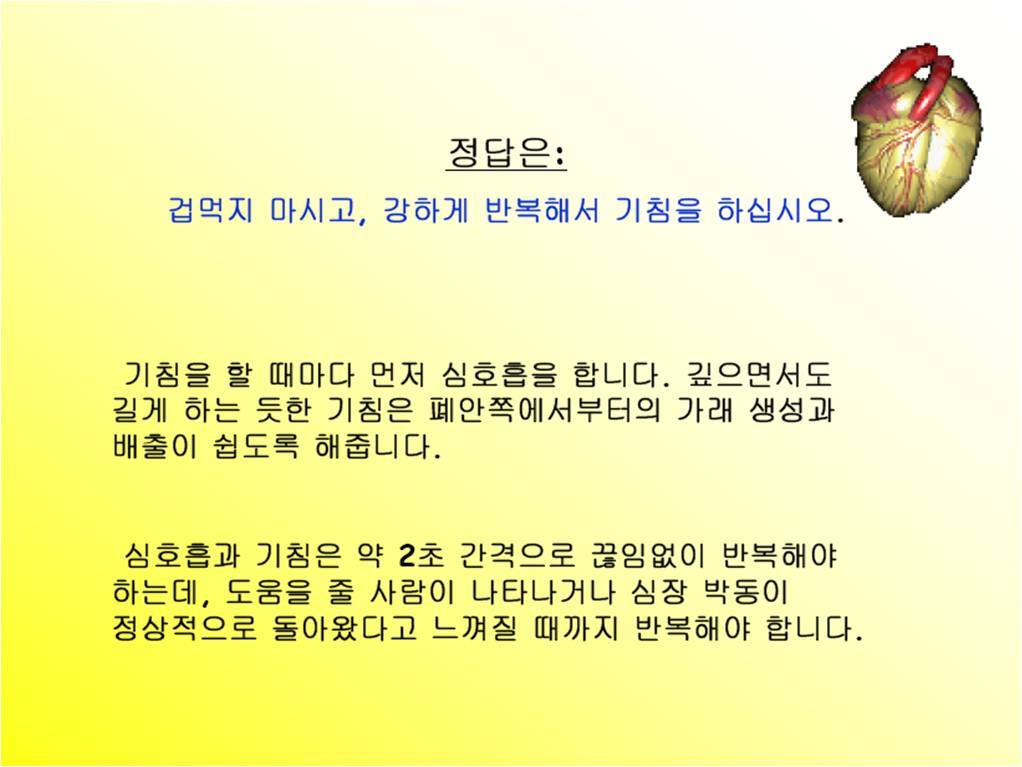 정답은:

겁먹지 마시고, 강하게 반복해서 기침을 하십시오.

기침을 할 때마다 먼저 심호흡을 합니다. 깊으면서도 길게 하는 듯한 기침은 폐안쪽에서부터의 가래 생성과 배출이 쉽도록 해줍니다.

심호흡과 기침은 약 2초 간격으로 끊임없이 반복해야 하는데, 도움을 줄 사람이 나타나거나 심장 박동이 정상적으로 돌아왔다고 느껴질 때까지 반복해야 합니다.